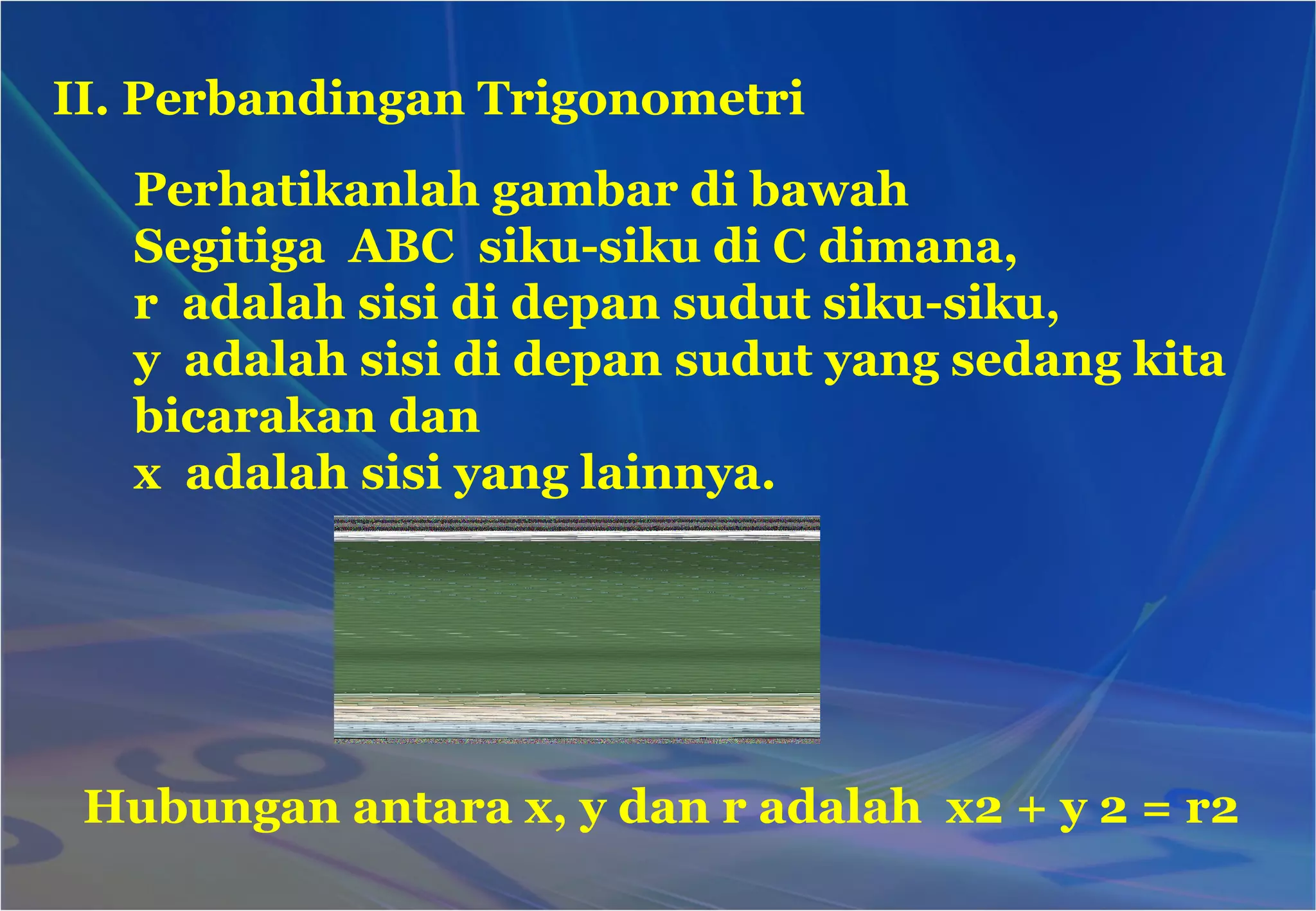 II. Perbandingan Trigonometri

Perhatikanlah gambar di bawah
Segitiga ABC siku-siku di C dimana,
r adalah sisi di depan sudut siku-siku,
y adalah sisi di depan sudut yang sedang kita bicarakan dan
x adalah sisi yang lainnya.

Hubungan antara x, y dan r adalah x2 + y 2 = r2